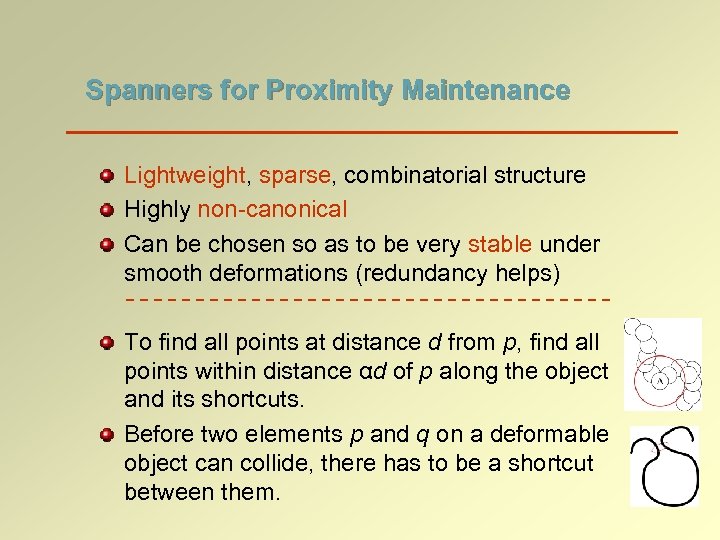 Spanners for Proximity Maintenance

Lightweight, sparse, combinatorial structure

Highly non-canonical

Can be chosen so as to be very stable under smooth deformations (redundancy helps)

To find all points at distance $d$ from $p$, find all points within distance $\alpha d$ of $p$ along the object and its shortcuts.

Before two elements $p$ and $q$ on a deformable object can collide, there has to be a shortcut between them.